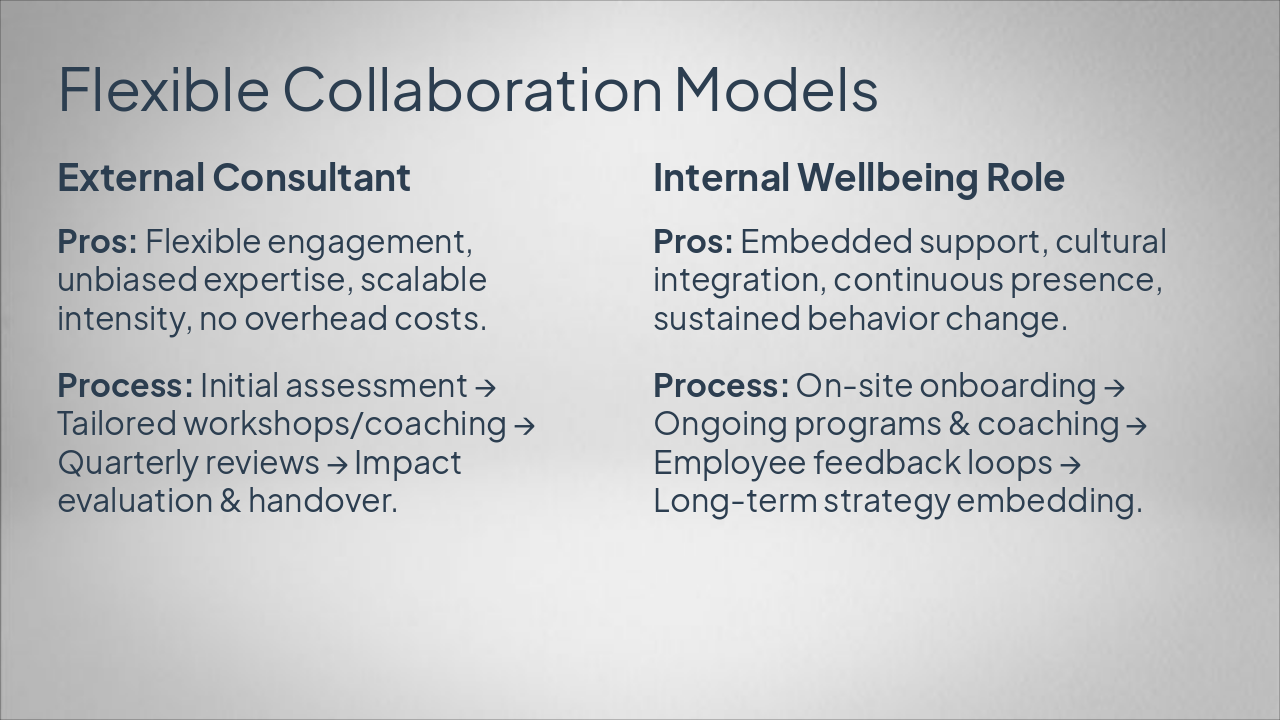 Flexible Collaboration Models

External Consultant

Pros: Flexible engagement, unbiased expertise, scalable intensity, no overhead costs.

Process: Initial assessment → Tailored workshops/coaching → Quarterly reviews → Impact evaluation & handover.

Internal Wellbeing Role

Pros: Embedded support, cultural integration, continuous presence, sustained behavior change.

Process: On-site onboarding → Ongoing programs & coaching → Employee feedback loops → Long-term strategy embedding.